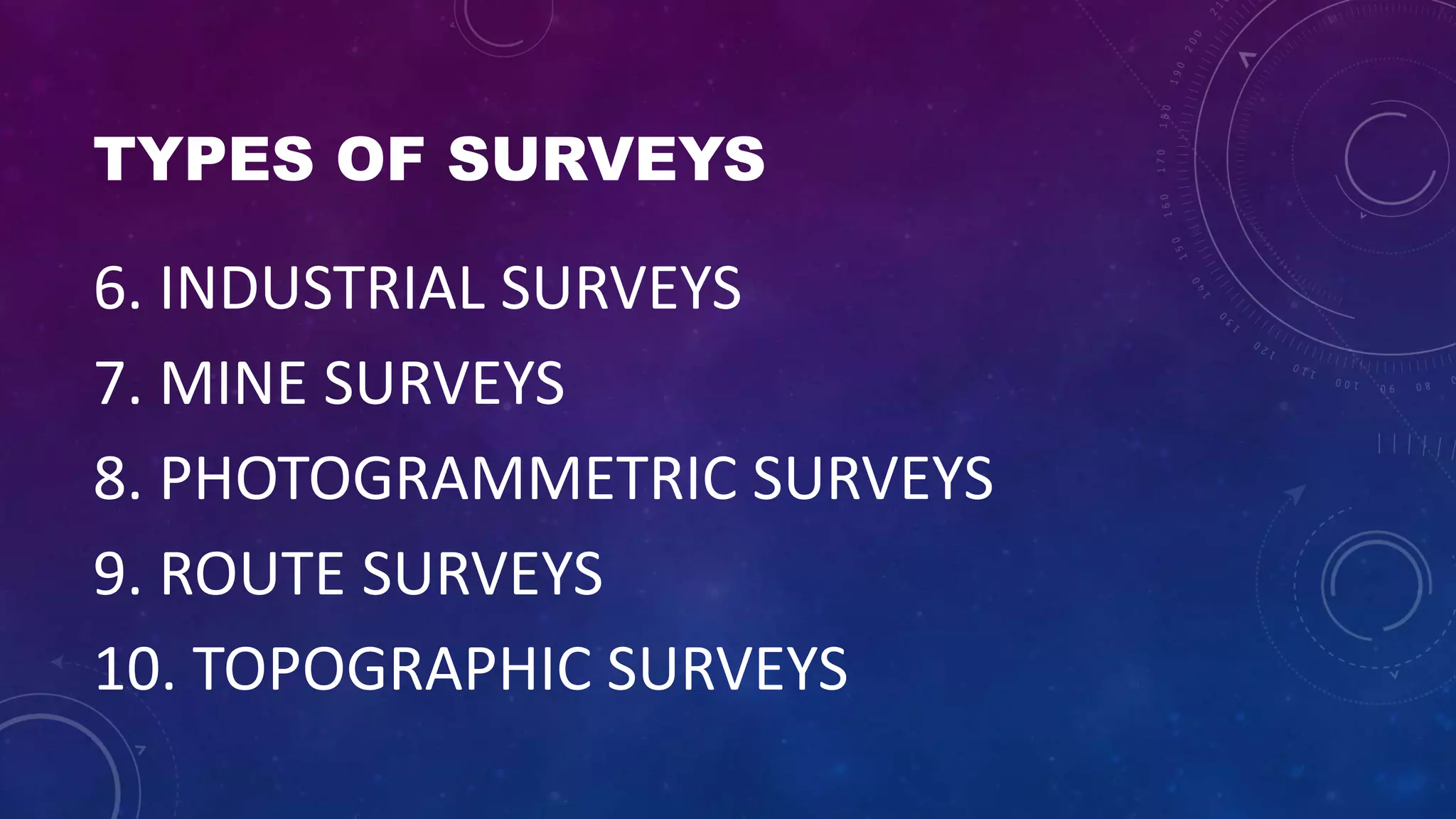 TYPES OF SURVEYS

6. INDUSTRIAL SURVEYS

7. MINE SURVEYS

8. PHOTOGRAMMETRIC SURVEYS

9. ROUTE SURVEYS

10. TOPOGRAPHIC SURVEYS